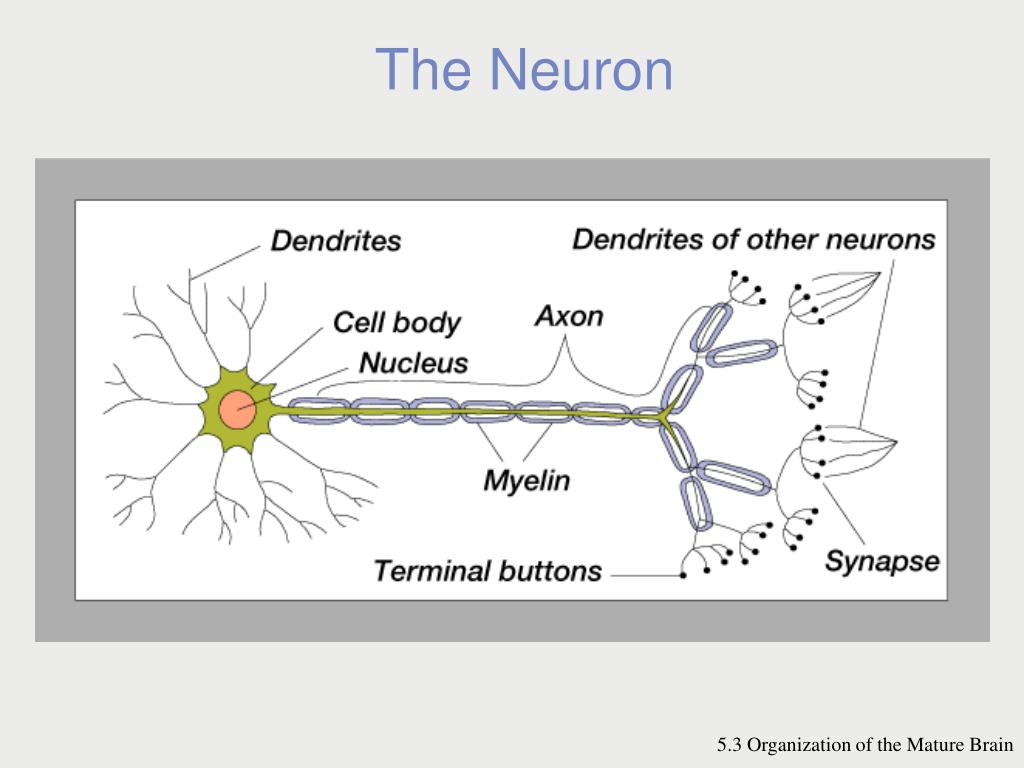 The Neuron

Dendrites
Dendrites of other neurons
Cell body
Axon
Nucleus
Myelin
Terminal buttons
Synapse

5.3 Organization of the Mature Brain